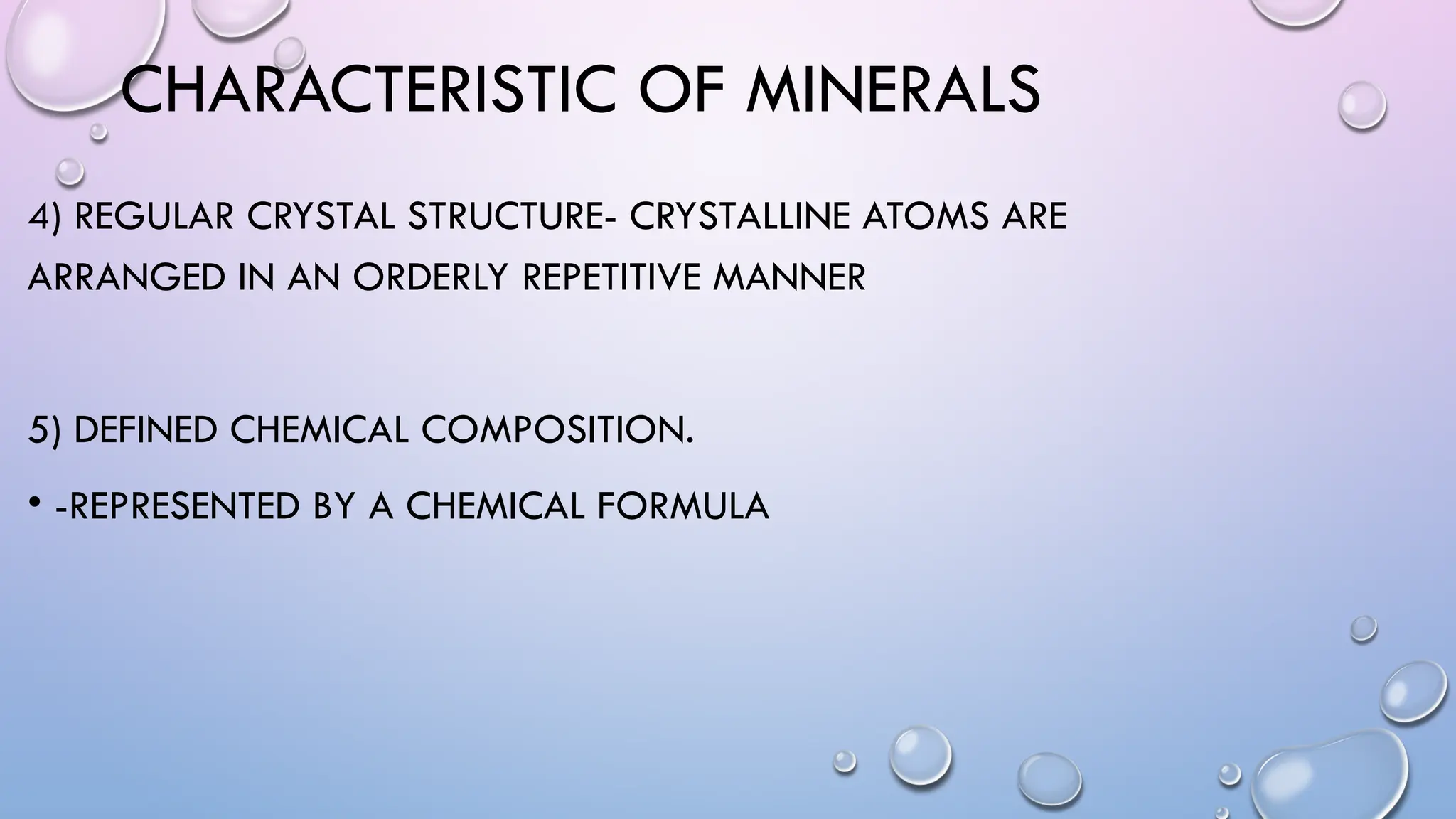 CHARACTERISTIC OF MINERALS

4) REGULAR CRYSTAL STRUCTURE- CRYSTALLINE ATOMS ARE ARRANGED IN AN ORDERLY REPETITIVE MANNER

5) DEFINED CHEMICAL COMPOSITION.

• -REPRESENTED BY A CHEMICAL FORMULA